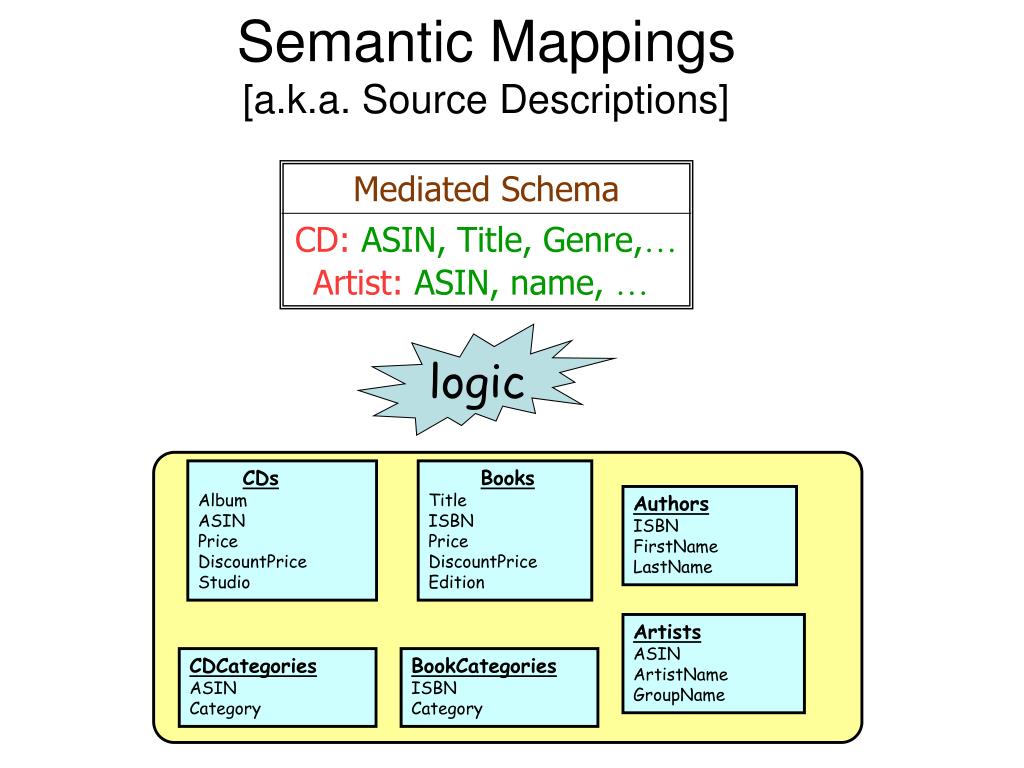 Semantic Mappings
[a.k.a. Source Descriptions]

Mediated Schema

CD: ASIN, Title, Genre,…
Artist: ASIN, name, …

logic

CDs
Album
ASIN
Price
DiscountPrice
Studio

Books
Title
ISBN
Price
DiscountPrice
Edition

Authors
ISBN
FirstName
LastName

Artists
ASIN
ArtistName
GroupName

CDCategories
ASIN
Category

BookCategories
ISBN
Category